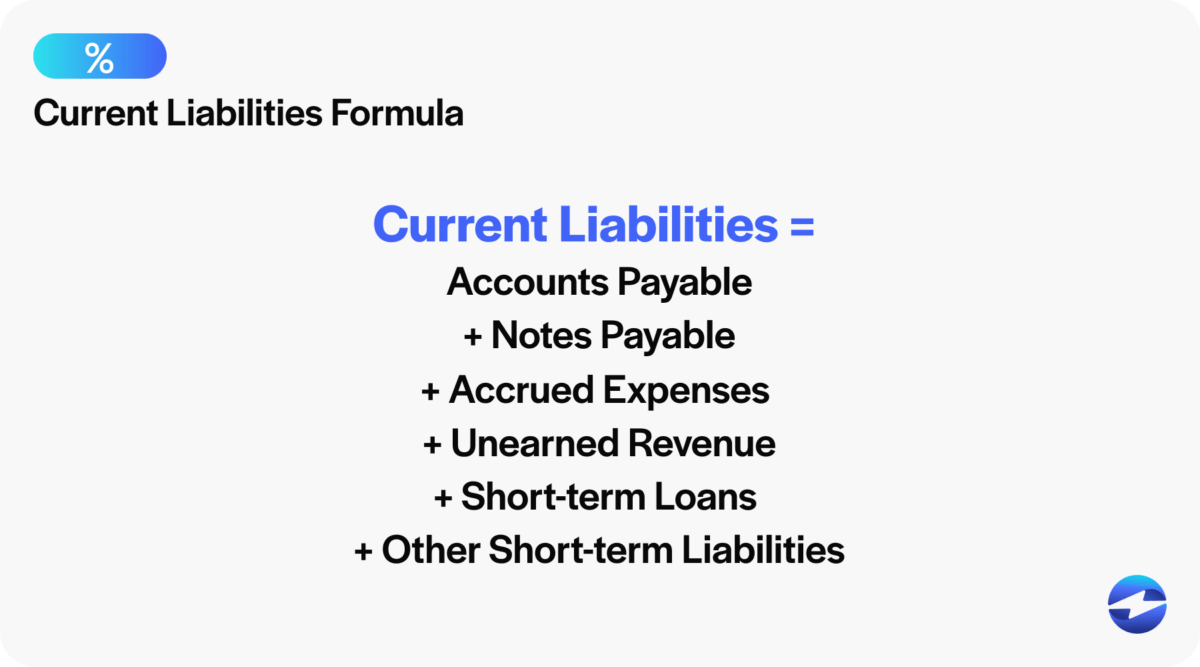 %

Current Liabilities Formula

Current Liabilities =
Accounts Payable
+ Notes Payable
+ Accrued Expenses
+ Unearned Revenue
+ Short-term Loans
+ Other Short-term Liabilities